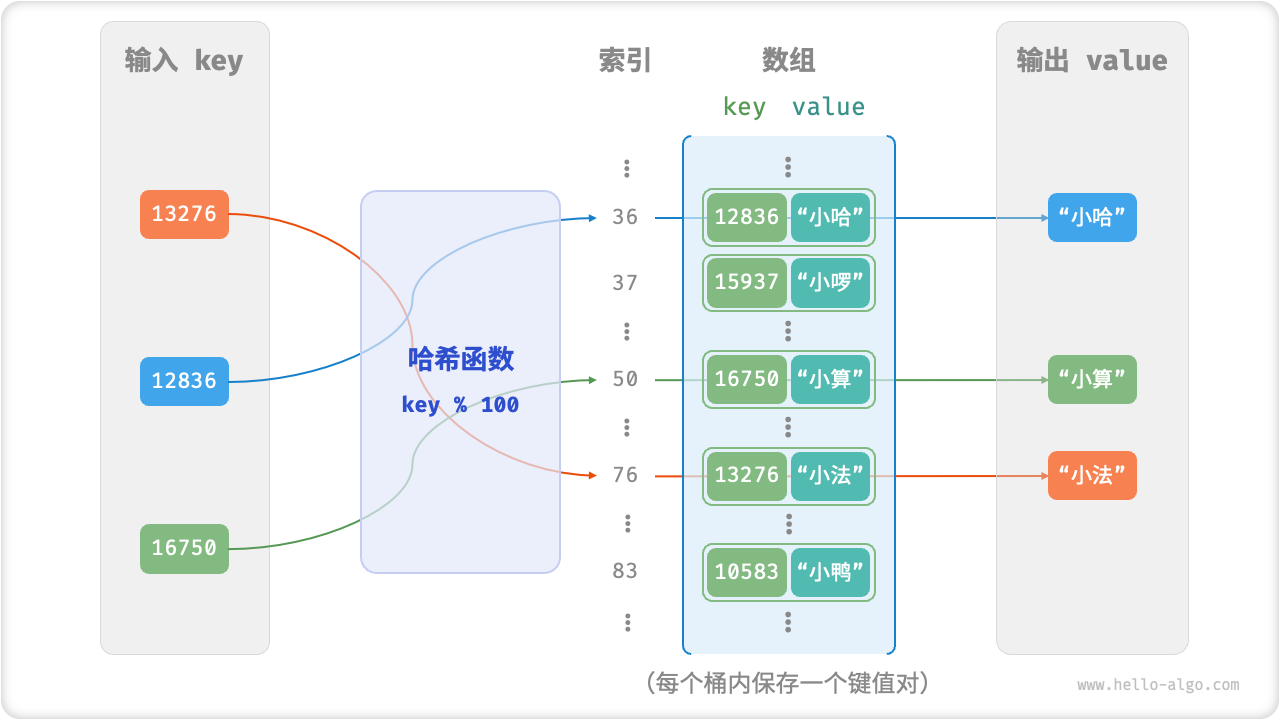 输入 key

13276

12836

16750

哈希函数

key % 100

索引

36

37

50

76

83

数组

key value

12836 “小哈”

15937 “小啰”

16750 “小算”

13276 “小法”

10583 “小鸭”

（每个桶内保存一个键值对）

输出 value

“小哈”

“小算”

“小法”

www.hello-algo.com